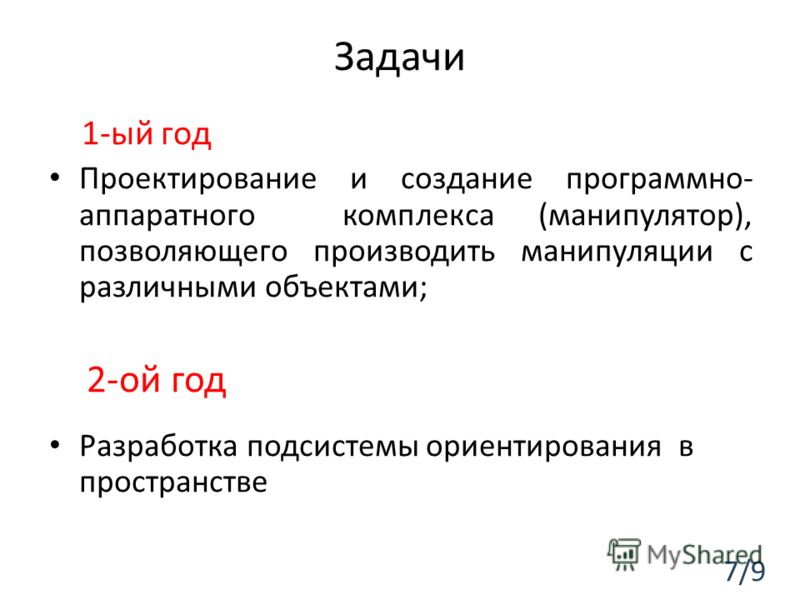 Задачи

1-ый год

• Проектирование и создание программно-аппаратного комплекса (манипулятор), позволяющего производить манипуляции с различными объектами;

2-ой год

• Разработка подсистемы ориентирования в пространстве

MyShared

7/9